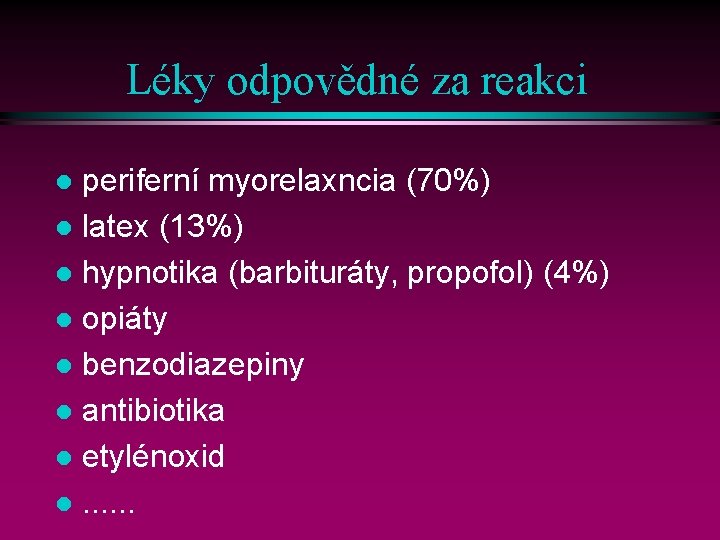 Léky odpovědné za reakci

- periferní myorelaxncia (70%)
- latex (13%)
- hypnotika (barbituráty, propofol) (4%)
- opiáty
- benzodiazepiny
- antibiotika
- etylénoxid
- ......